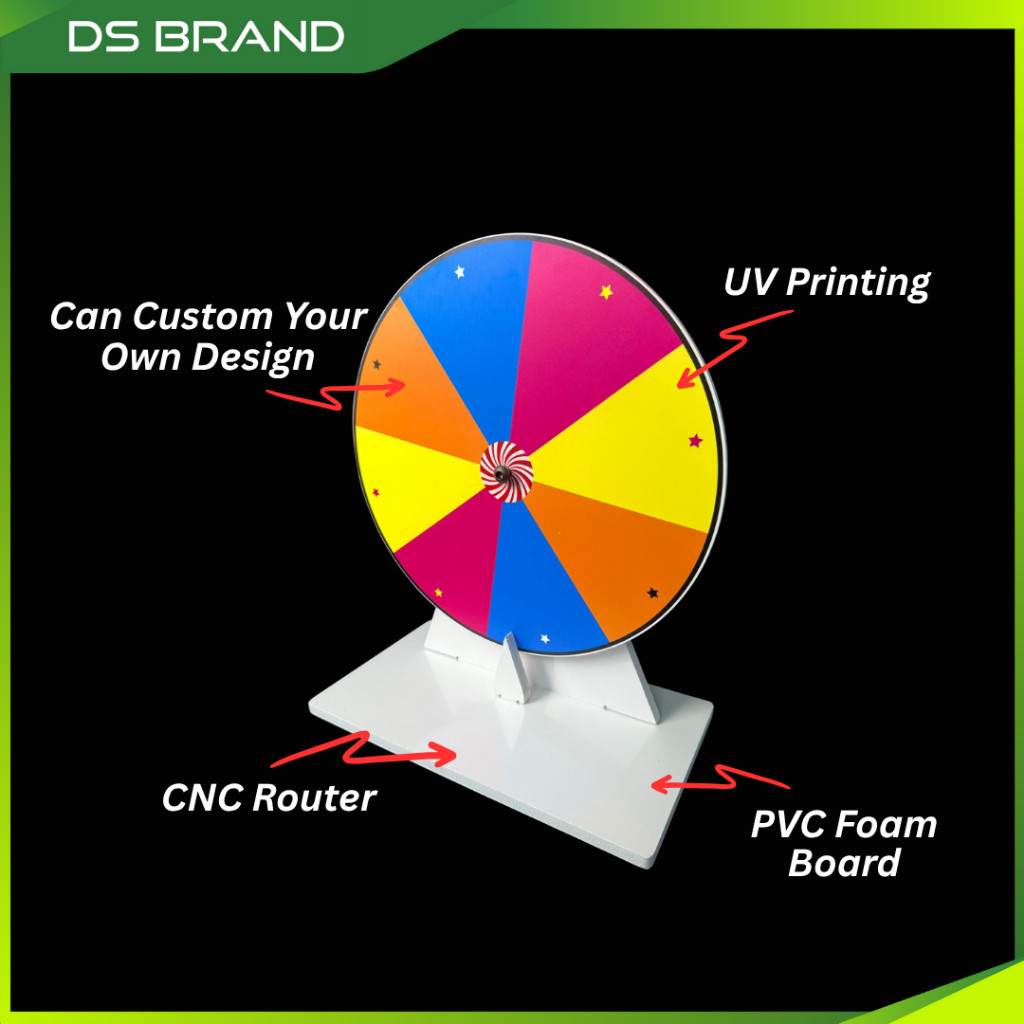 DS BRAND

Can Custom Your Own Design

UV Printing

CNC Router

PVC Foam Board